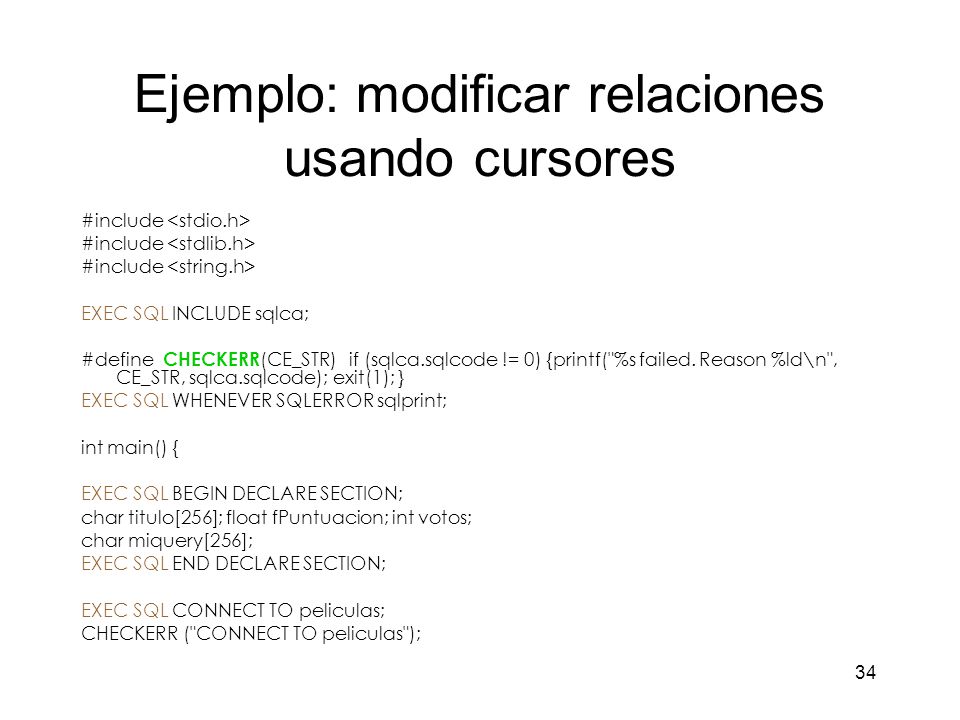 Ejemplo: modificar relaciones usando cursores

#include <stdio.h>
#include <stdlib.h>
#include <string.h>

EXEC SQL INCLUDE sqlca;

#define CHECKERR(CE_STR) if (sqlca.sqlcode != 0) {printf("%s failed. Reason %ld\n", CE_STR, sqlca.sqlcode); exit(1); }
EXEC SQL WHENEVER SQLERROR sqlprint;

int main() {

EXEC SQL BEGIN DECLARE SECTION;
char titulo[256]; float fPuntuacion; int votos;
char miquery[256];
EXEC SQL END DECLARE SECTION;

EXEC SQL CONNECT TO peliculas;
CHECKERR ("CONNECT TO peliculas");

34